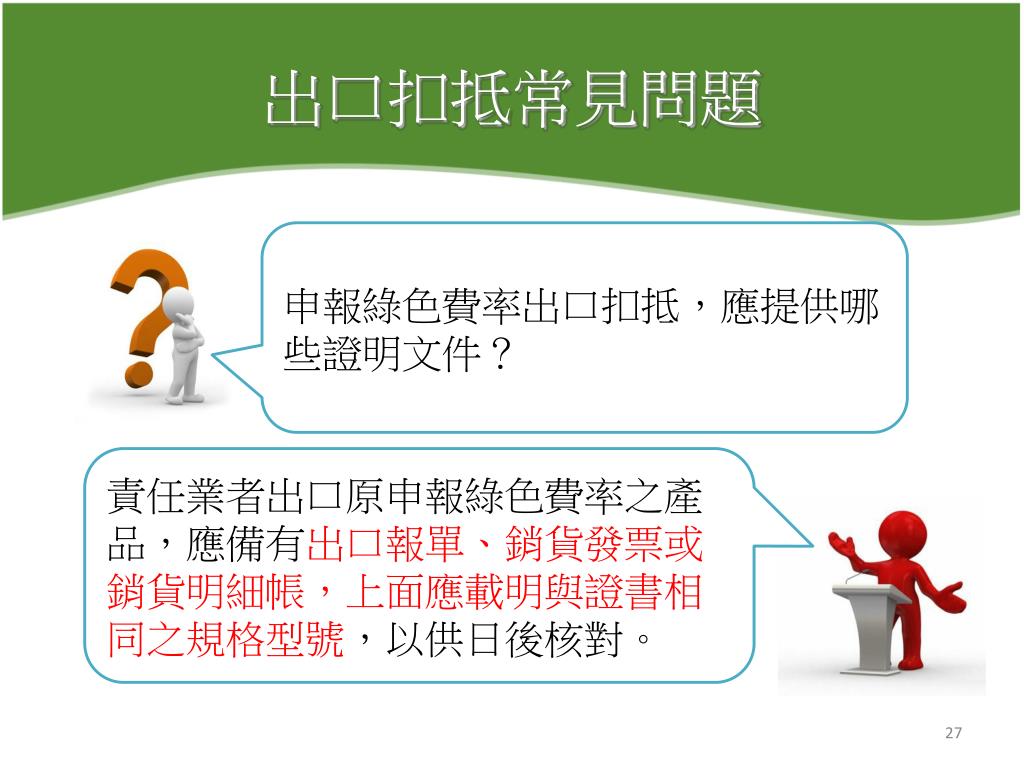 出口扣抵常見問題

申報綠色費率出口扣抵，應提供哪些證明文件？

責任業者出口原申報綠色費率之產品，應備有出口報單、銷貨發票或銷貨明細帳，上面應載明與證書相同之規格型號，以供日後核對。

27